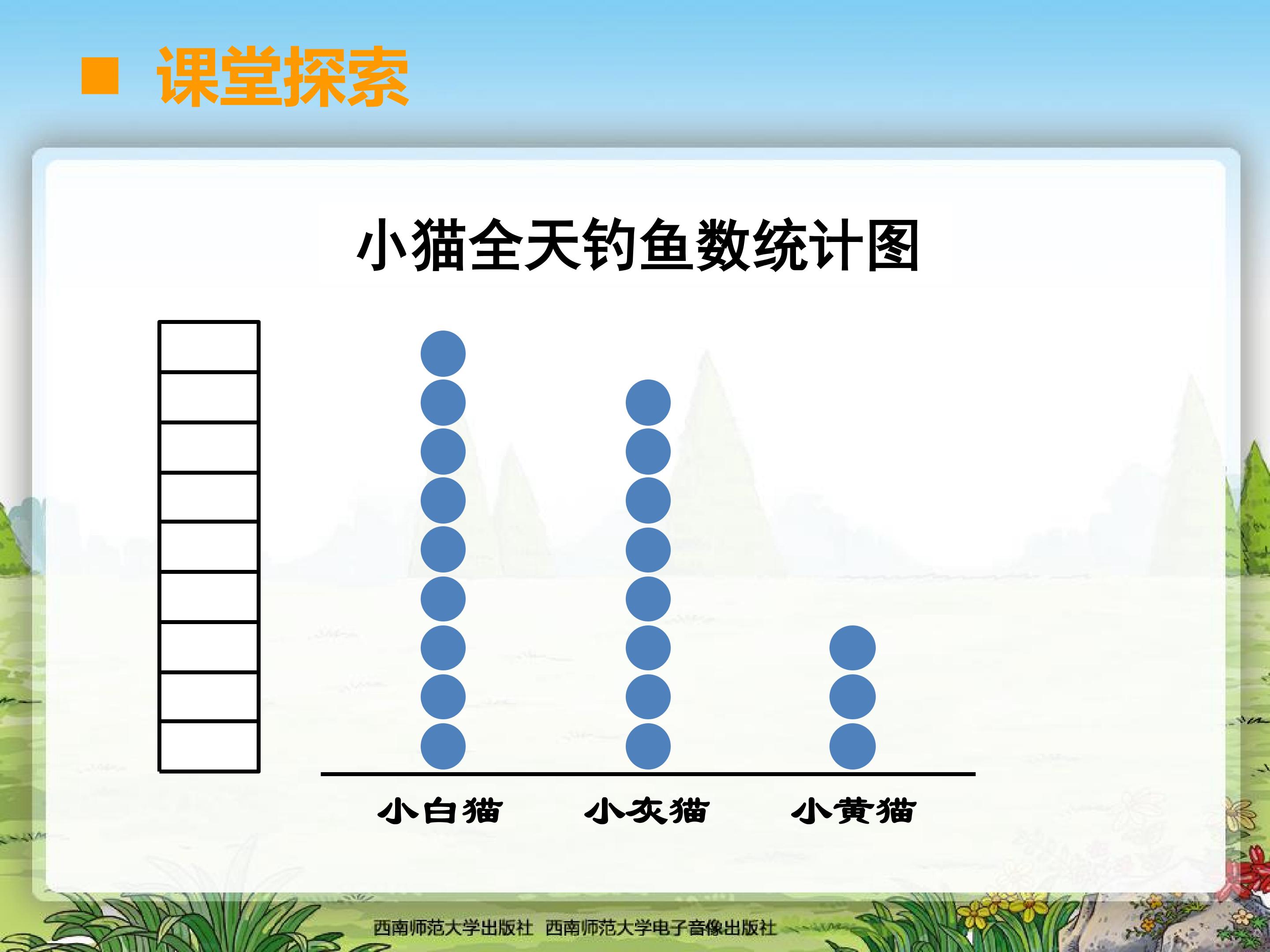 ■ 课堂探索

小猫全天钓鱼数统计图

小白猫 小灰猫 小黄猫

西南师范大学出版社 西南师范大学电子音像出版社